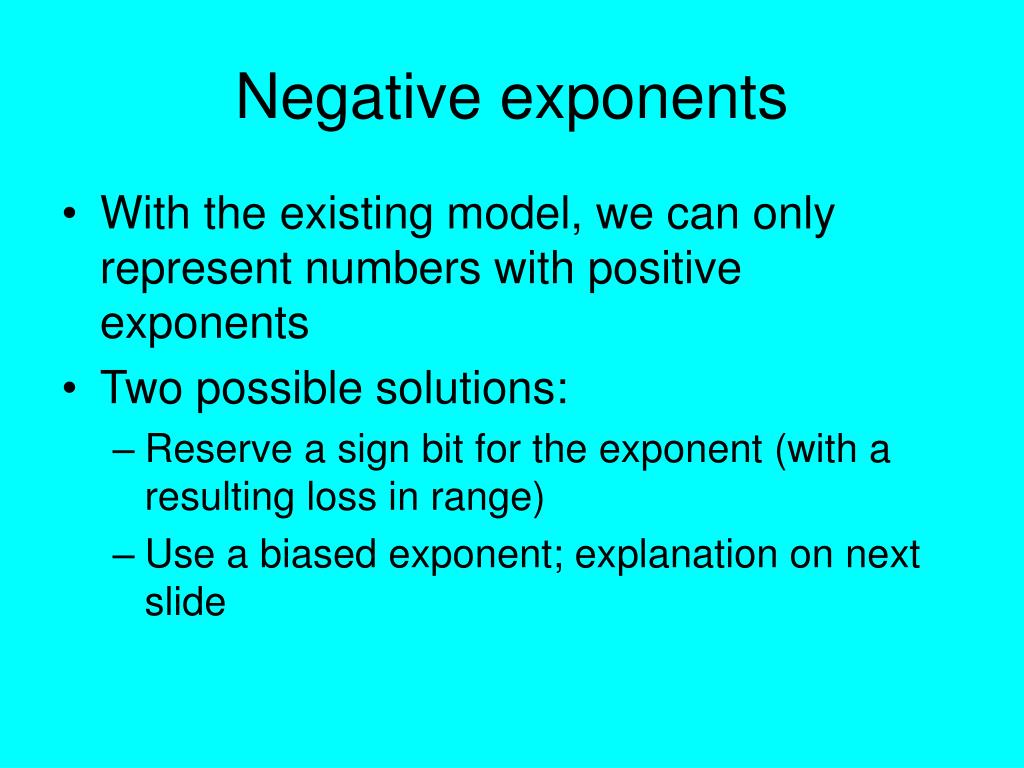 Negative exponents

• With the existing model, we can only represent numbers with positive exponents
• Two possible solutions:
– Reserve a sign bit for the exponent (with a resulting loss in range)
– Use a biased exponent; explanation on next slide